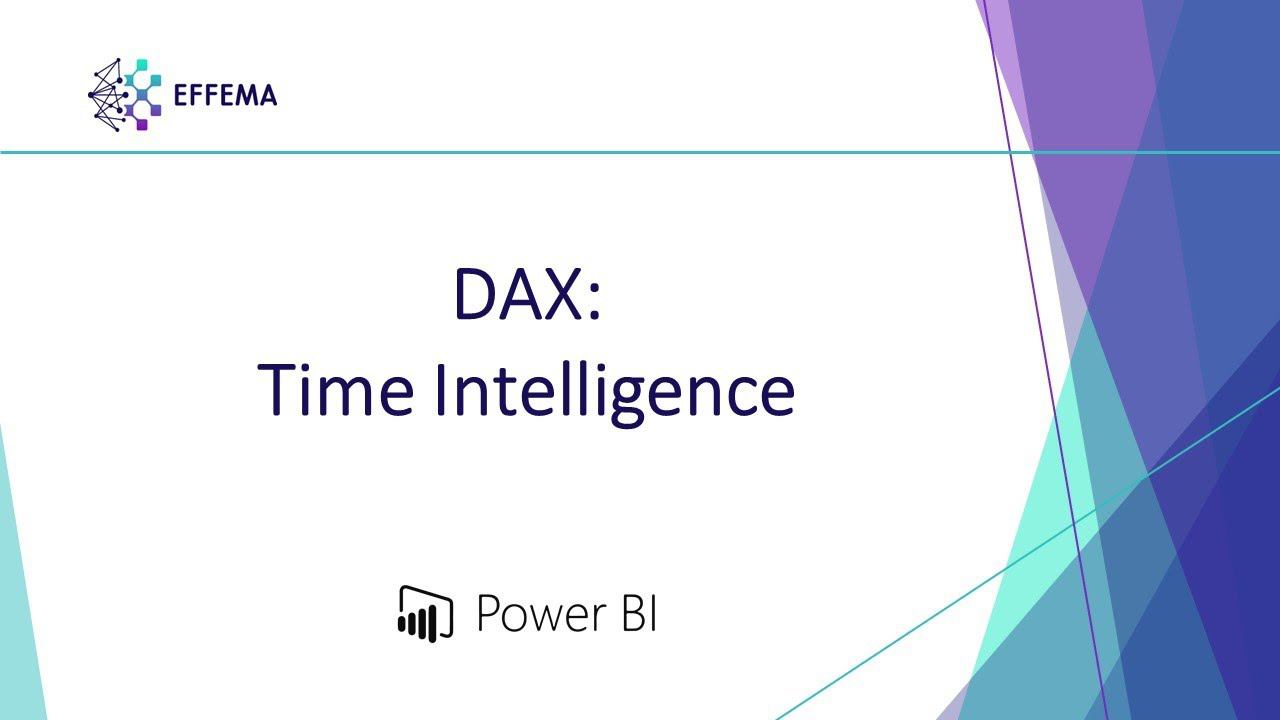 EFFEMA

DAX:
Time Intelligence

Power BI